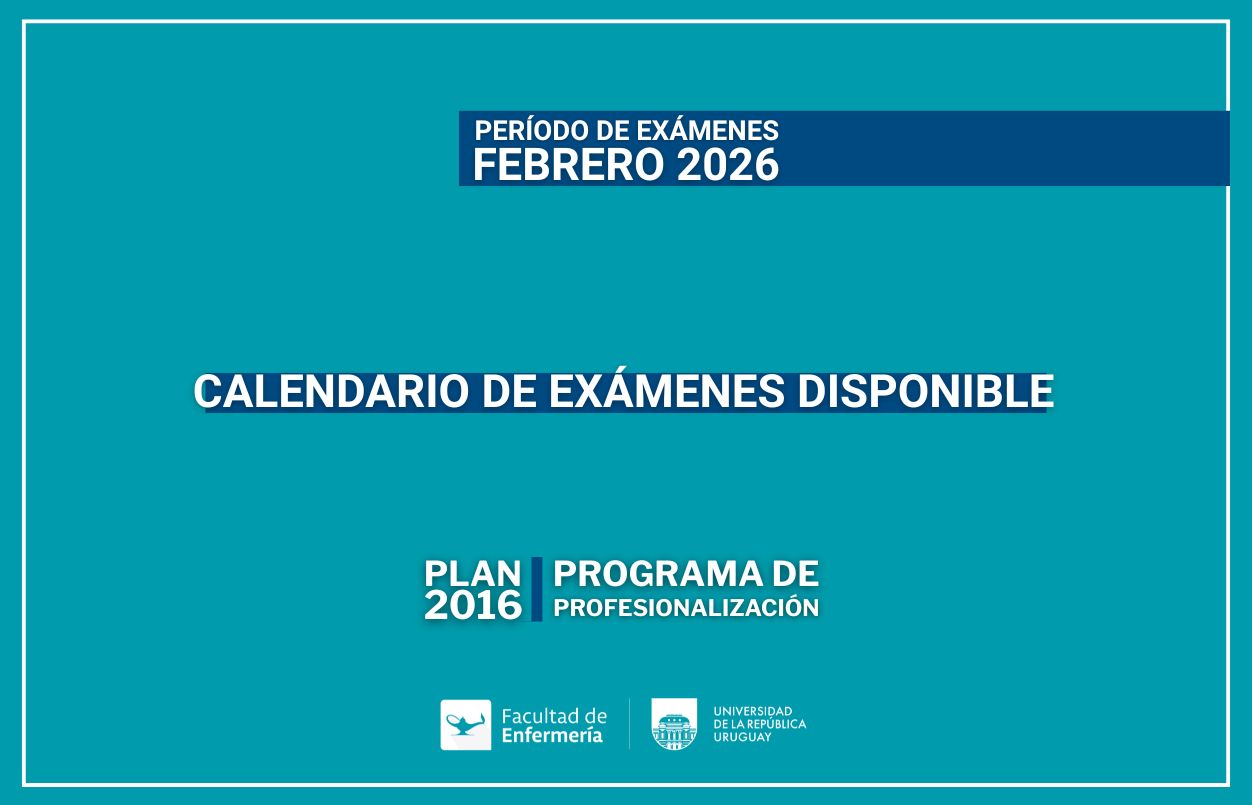 PERÍODO DE EXÁMENES
FEBRERO 2026

CALENDARIO DE EXÁMENES DISPONIBLE

PLAN 2016

PROGRAMA DE PROFESIONALIZACIÓN

Facultad de Enfermería

UNIVERSIDAD DE LA REPÚBLICA URUGUAY